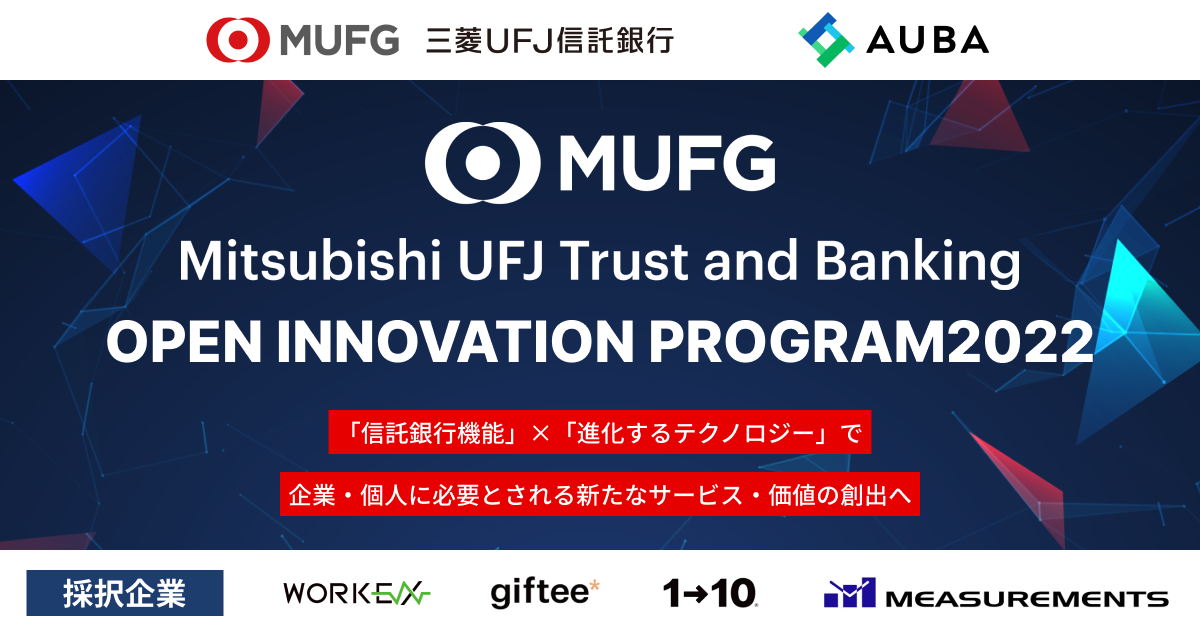 MUFG 三菱UFJ信託銀行

AUBA

MUFG

Mitsubishi UFJ Trust and Banking

OPEN INNOVATION PROGRAM2022

「信託銀行機能」×「進化するテクノロジー」で

企業・個人に必要とされる新たなサービス・価値の創出へ

採択企業

WORKEX

giftee*

1→10

MEASUREMENTS